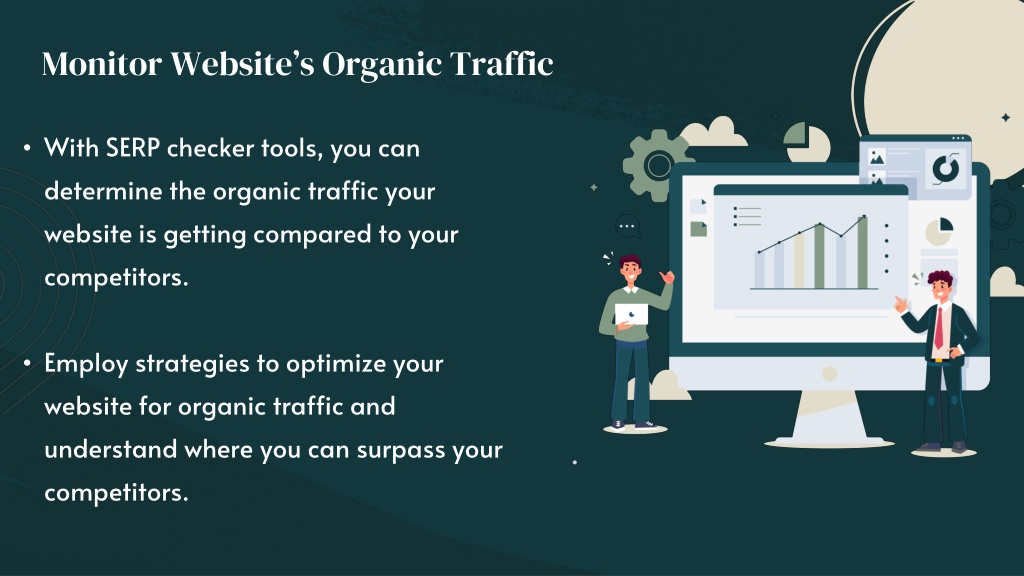 Monitor Website's Organic Traffic

• With SERP checker tools, you can determine the organic traffic your website is getting compared to your competitors.

• Employ strategies to optimize your website for organic traffic and understand where you can surpass your competitors.